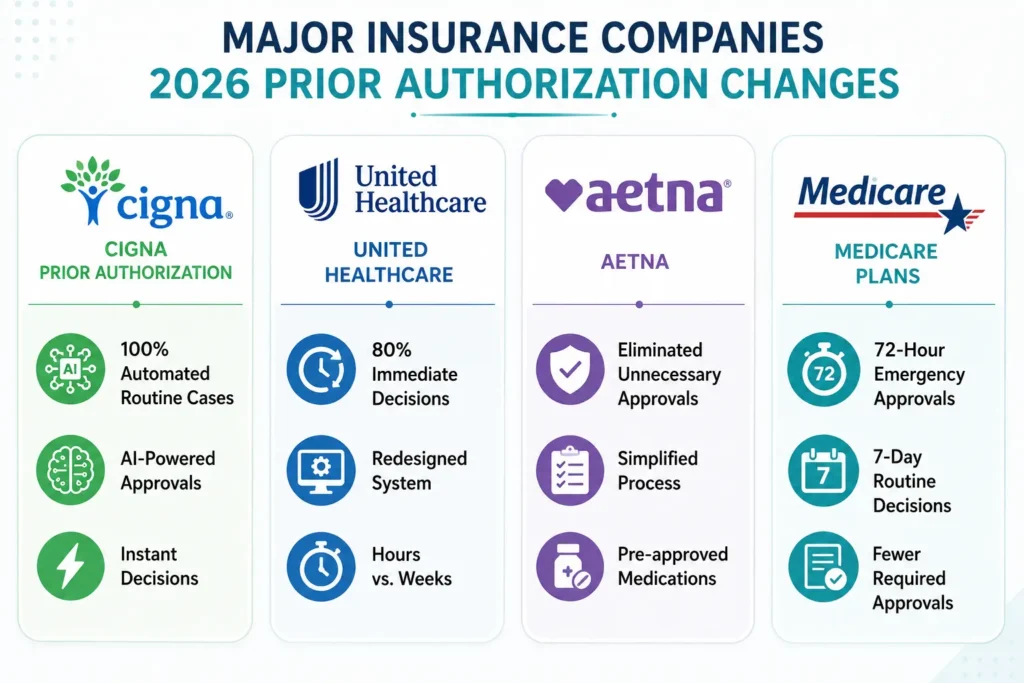 MAJOR INSURANCE COMPANIES
2026 PRIOR AUTHORIZATION CHANGES

cigna®

CIGNA
PRIOR AUTHORIZATION

AI

100% Automated Routine Cases

AI-Powered Approvals

Instant Decisions

United Healthcare

UNITED HEALTHCARE

80% Immediate Decisions

Redesigned System

Hours vs. Weeks

aetna®

AETNA

Eliminated Unnecessary Approvals

Simplified Process

Pre-approved Medications

Medicare

MEDICARE PLANS

72

72-Hour Emergency Approvals

7

7-Day Routine Decisions

Fewer Required Approvals